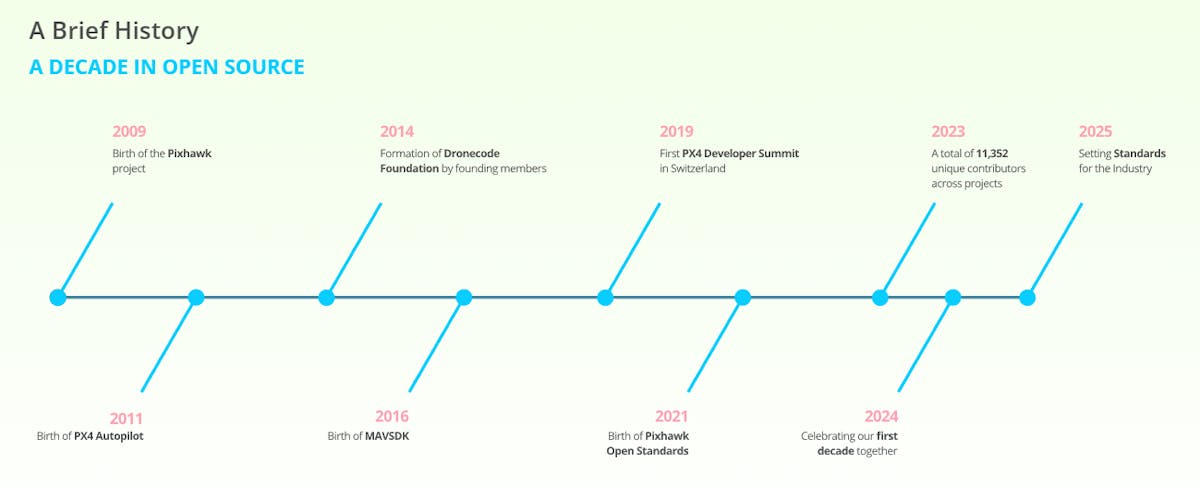 A Brief History

A DECADE IN OPEN SOURCE

2009
Birth of the Pixhawk project

2014
Formation of Dronecode Foundation by founding members

2019
First PX4 Developer Summit in Switzerland

2023
A total of 11,352 unique contributors across projects

2025
Setting Standards for the Industry

2011
Birth of PX4 Autopilot

2016
Birth of MAVSDK

2021
Birth of Pixhawk Open Standards

2024
Celebrating our first decade together